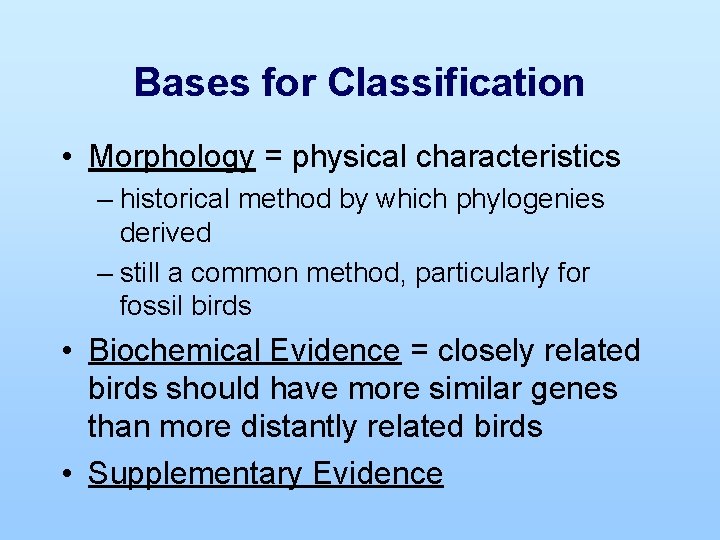 Bases for Classification

• Morphology = physical characteristics
– historical method by which phylogenies derived
– still a common method, particularly for fossil birds

• Biochemical Evidence = closely related birds should have more similar genes than more distantly related birds

• Supplementary Evidence